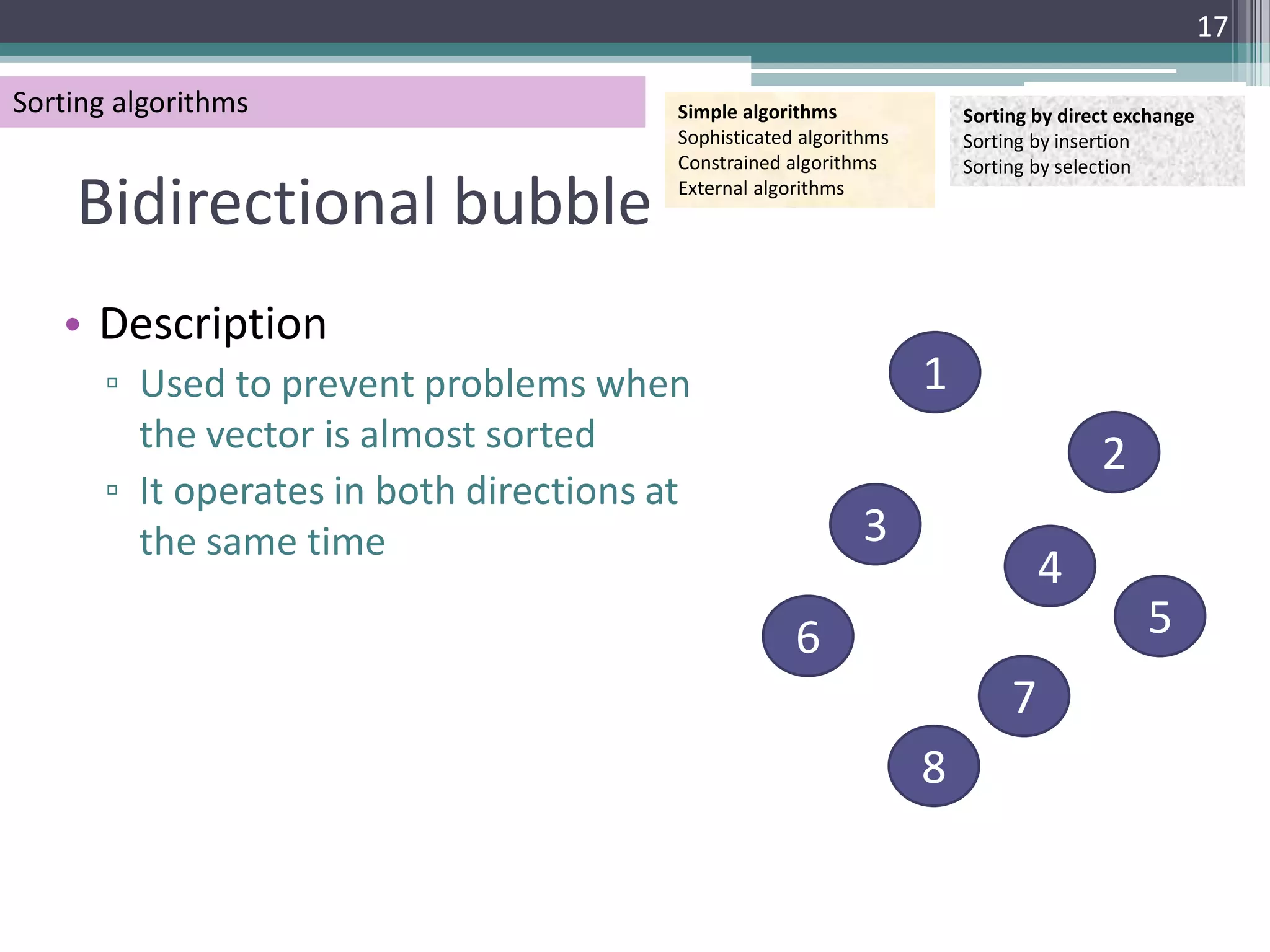 17

Sorting algorithms

Simple algorithms
Sophisticated algorithms
Constrained algorithms
External algorithms

Sorting by direct exchange
Sorting by insertion
Sorting by selection

Bidirectional bubble

• Description
▫ Used to prevent problems when the vector is almost sorted
▫ It operates in both directions at the same time

1
2
3
4
5
6
7
8